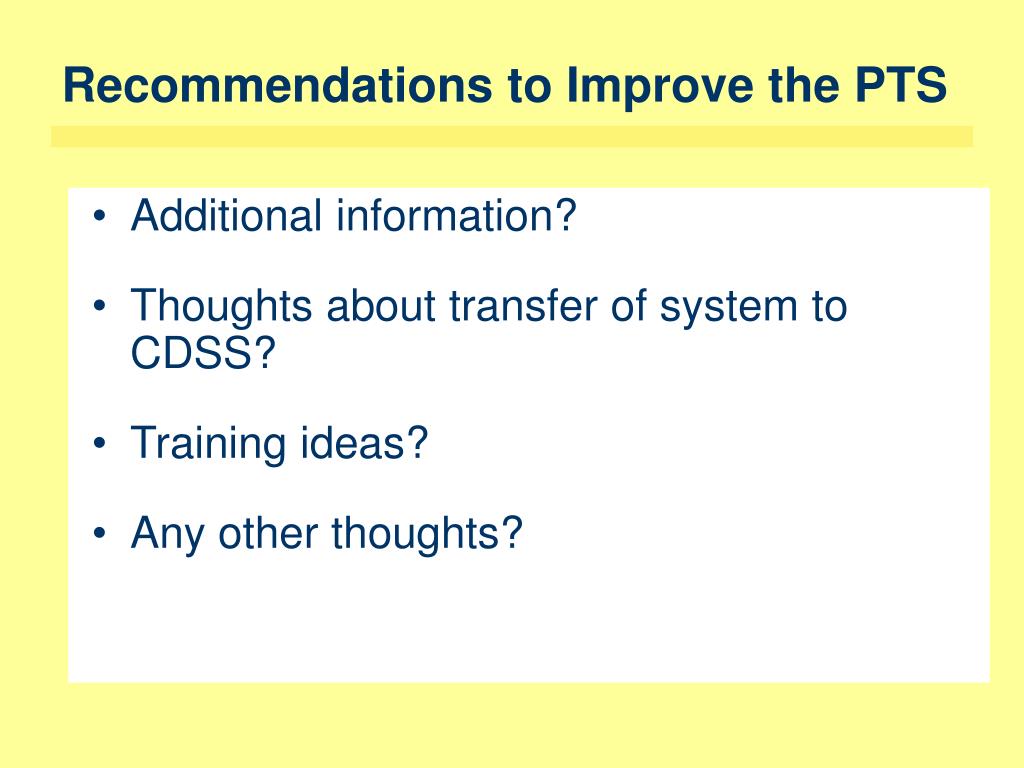 Recommendations to Improve the PTS

• Additional information?

• Thoughts about transfer of system to CDSS?

• Training ideas?

• Any other thoughts?